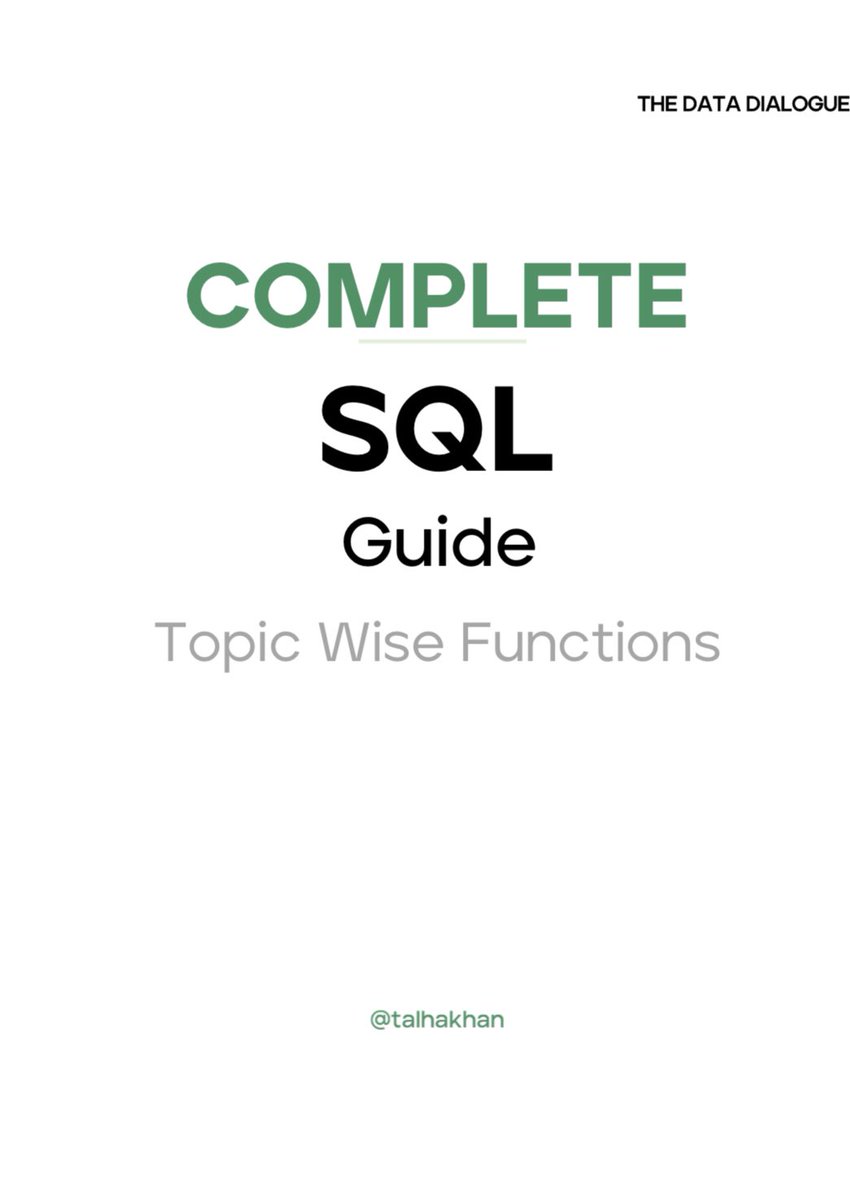 THE DATA DIALOGUE

COMPLETE

SQL

Guide

Topic Wise Functions

@talhakhan